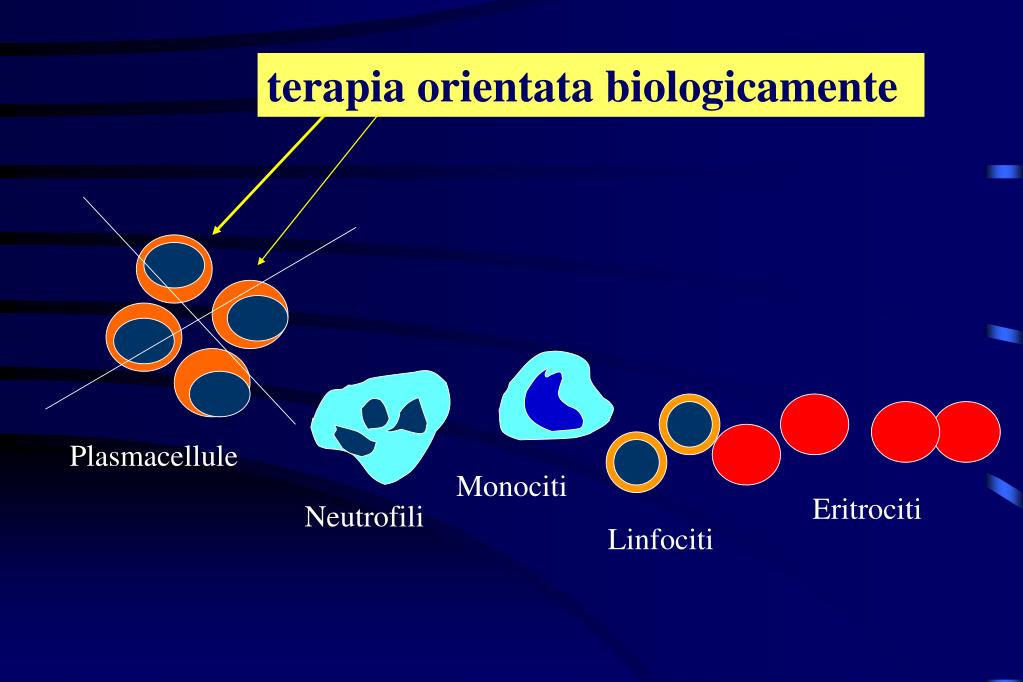 terapia orientata biologicamente

Plasmacellule

Neutrofili

Monociti

Linfociti

Eritrociti